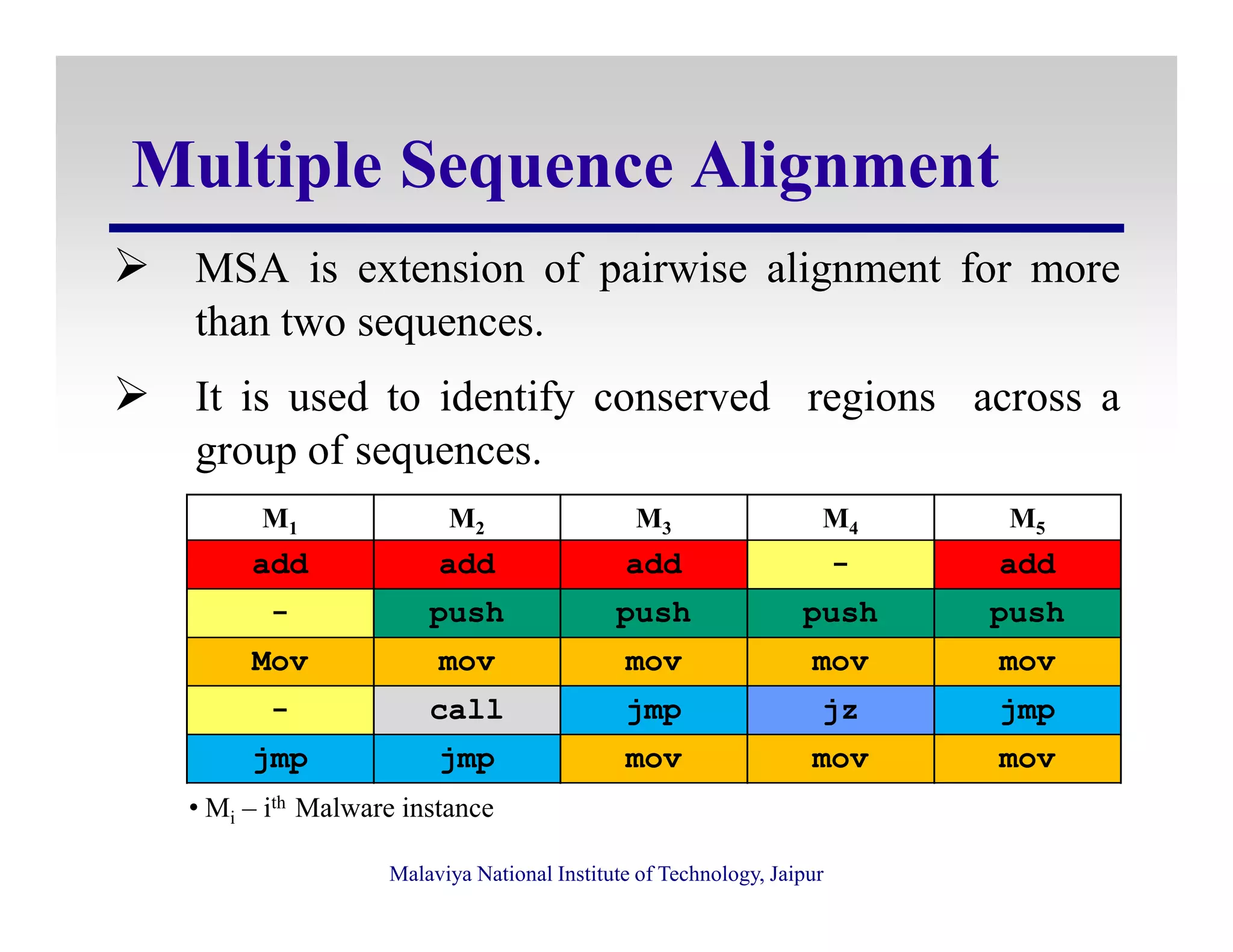 Multiple Sequence Alignment

➢ MSA is extension of pairwise alignment for more than two sequences.

➢ It is used to identify conserved regions across a group of sequences.

| $M_1$ | $M_2$ | $M_3$ | $M_4$ | $M_5$ |
|---|---|---|---|---|
| add | add | add | - | add |
| - | push | push | push | push |
| Mov | mov | mov | mov | mov |
| - | call | jmp | jz | jmp |
| jmp | jmp | mov | mov | mov |

• $M_i$ – $i^{th}$ Malware instance

Malaviya National Institute of Technology, Jaipur